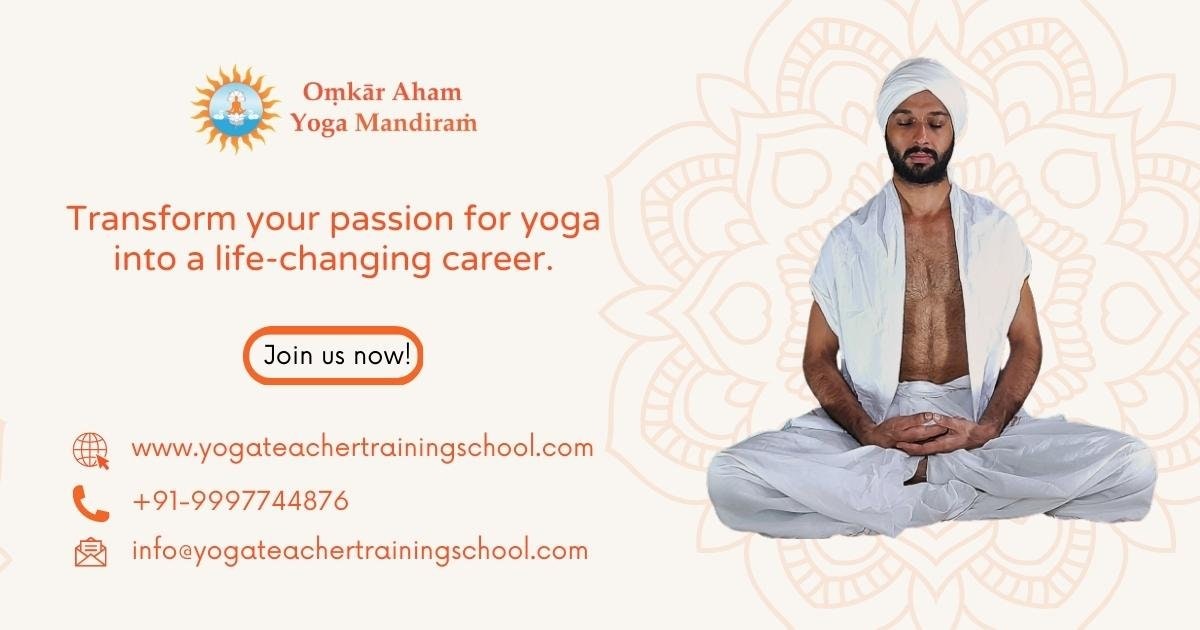 Oṃkār Aham
Yoga Mandiraṁ

Transform your passion for yoga into a life-changing career.

Join us now!

www.yogateachertrainingschool.com

+91-9997744876

info@yogateachertrainingschool.com